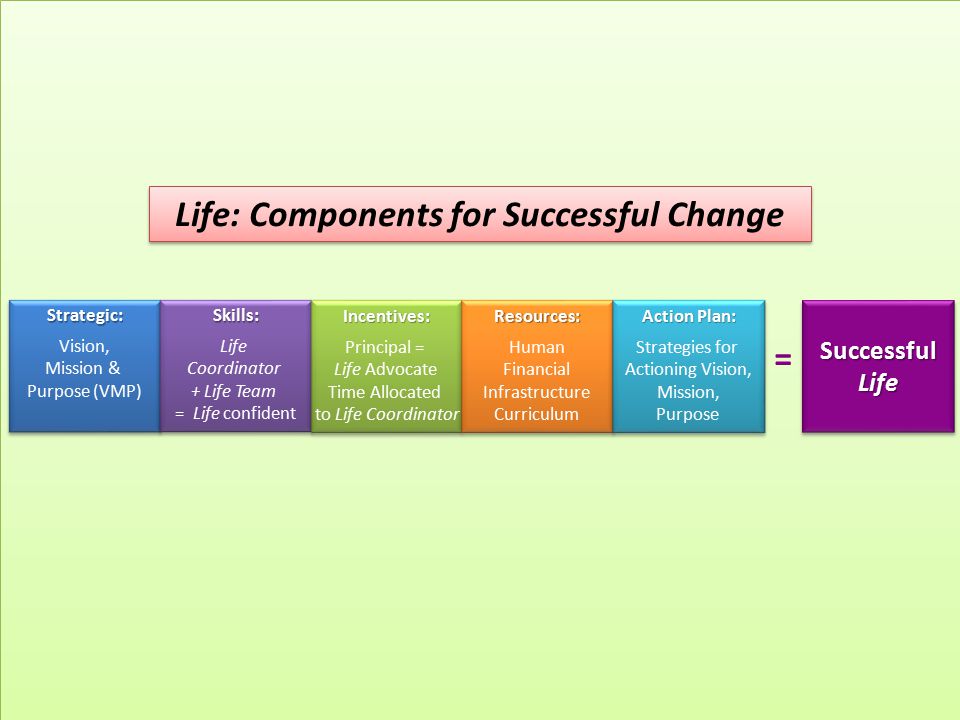 Life: Components for Successful Change

Strategic:
Vision, Mission & Purpose (VMP)

Skills:
Life Coordinator + Life Team = Life confident

Incentives:
Principal = Life Advocate
Time Allocated to Life Coordinator

Resources:
Human
Financial
Infrastructure
Curriculum

Action Plan:
Strategies for Actioning Vision, Mission, Purpose

=

Successful Life